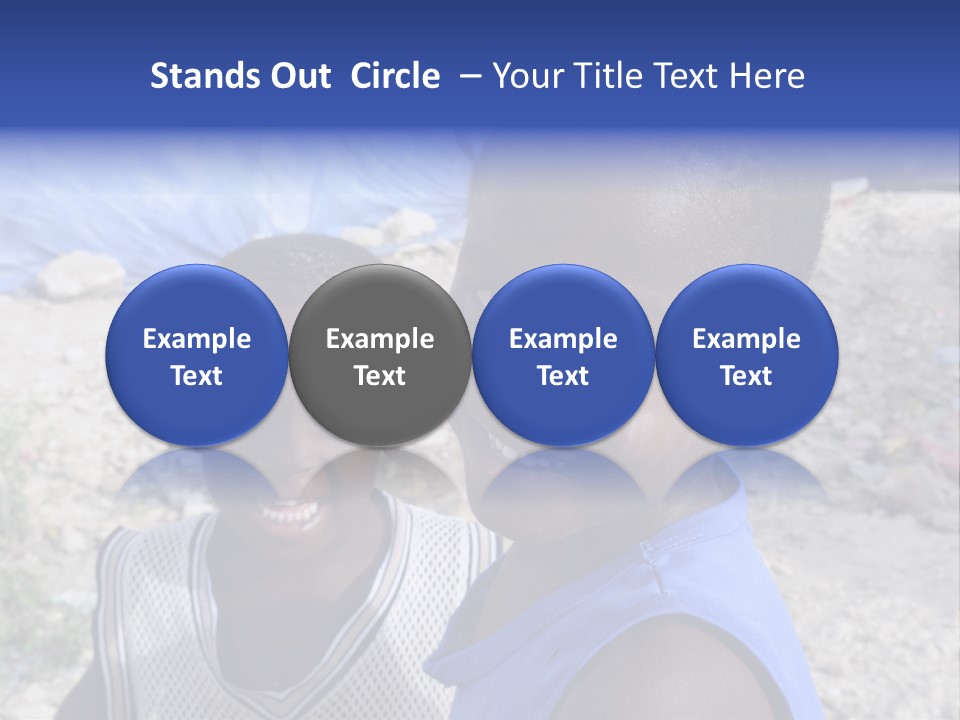 Stands Out Circle – Your Title Text Here

Example Text

Example Text

Example Text

Example Text